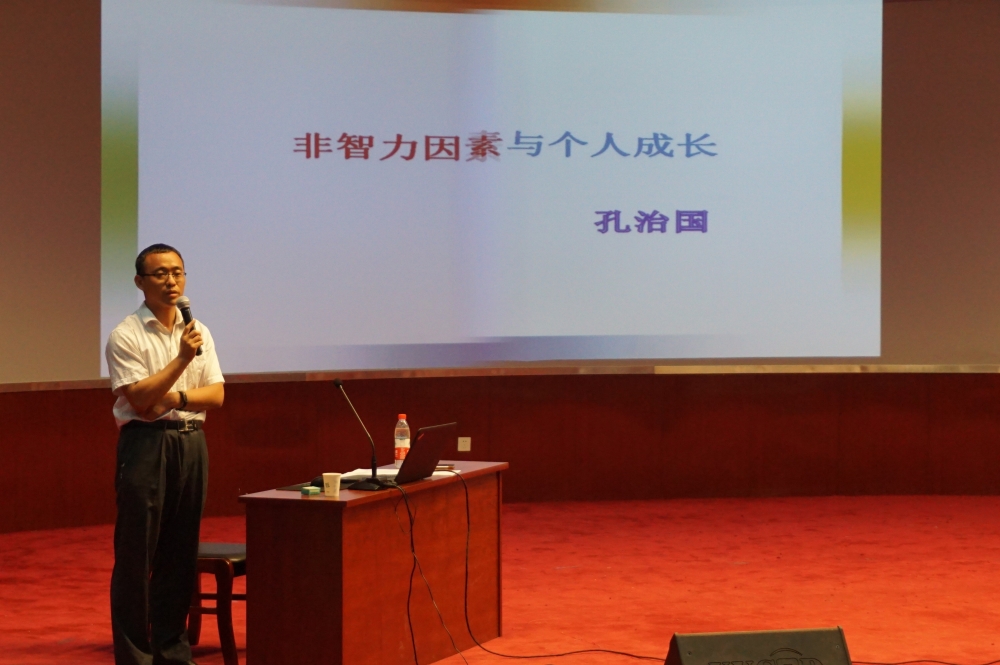 非智力因素与个人成长

孔治国